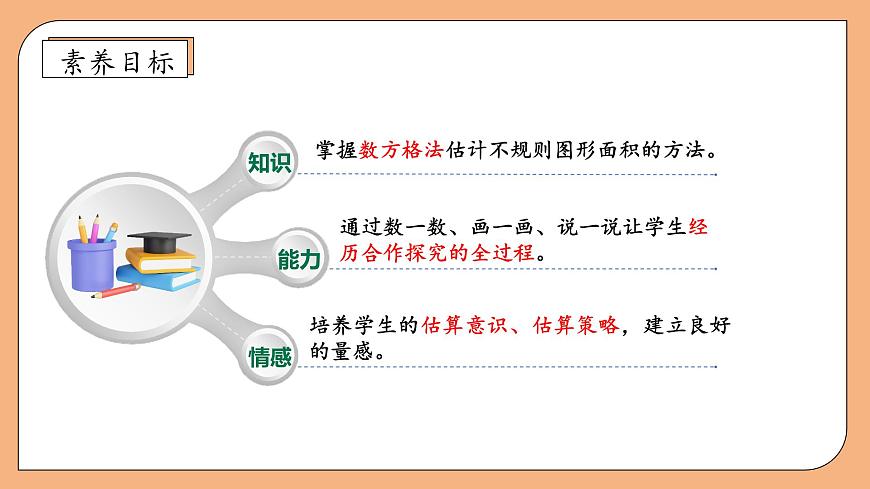 素养目标

知识
掌握数方格法估计不规则图形面积的方法。

能力
通过数一数、画一画、说一说让学生经历合作探究的全过程。

情感
培养学生的估算意识、估算策略，建立良好的量感。